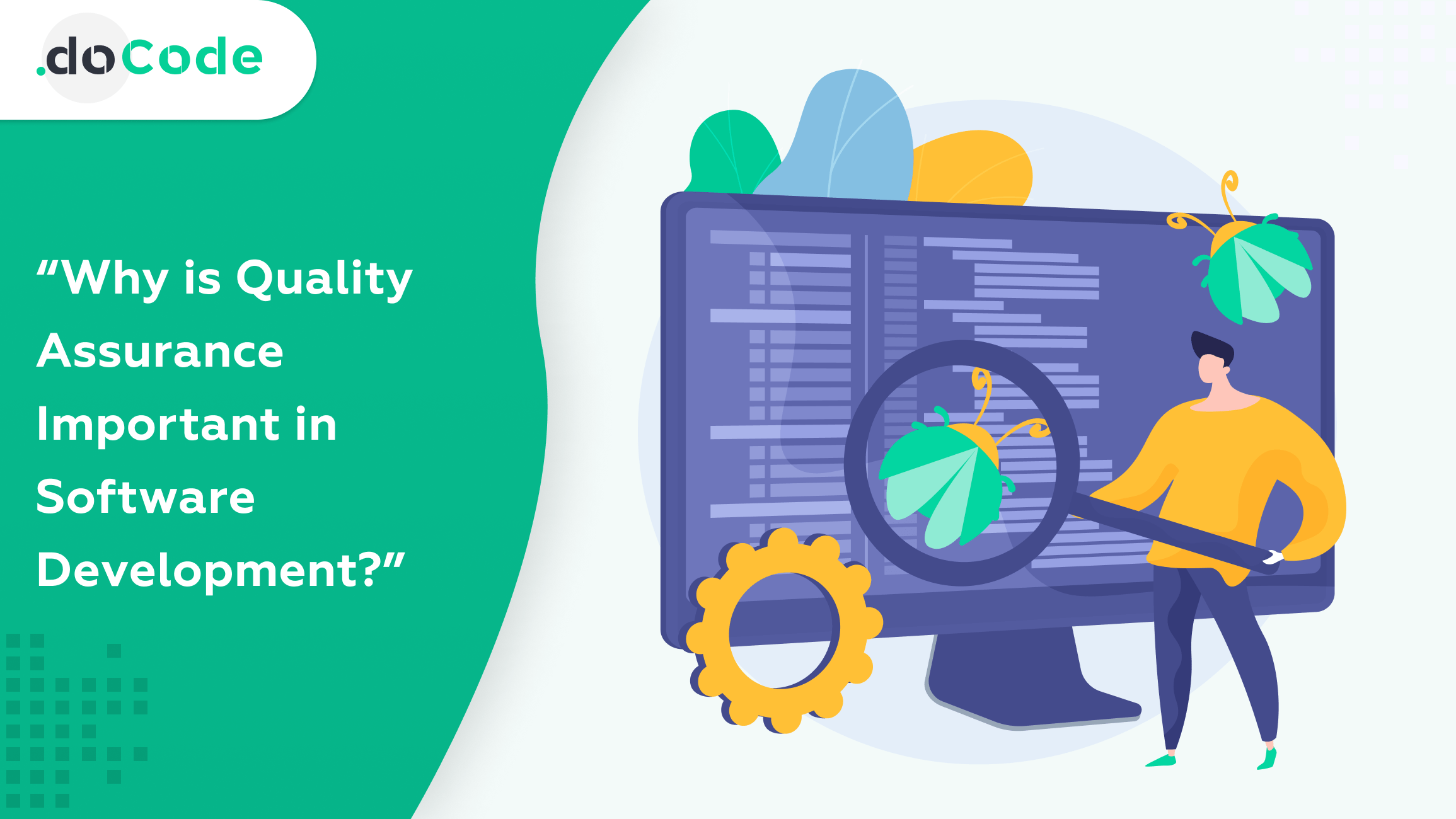 .doCode

“Why is Quality Assurance Important in Software Development?”